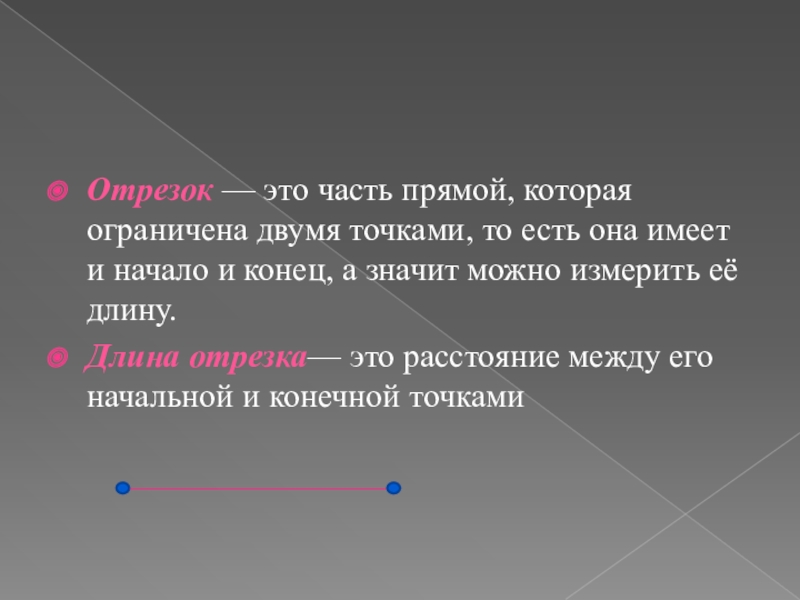 Отрезок — это часть прямой, которая ограничена двумя точками, то есть она имеет и начало и конец, а значит можно измерить её длину.

Длина отрезка— это расстояние между его начальной и конечной точками